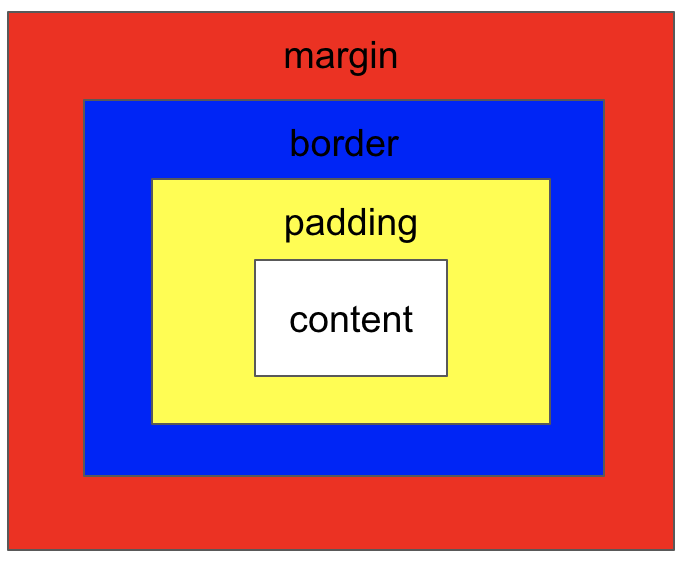 margin

border

padding

content